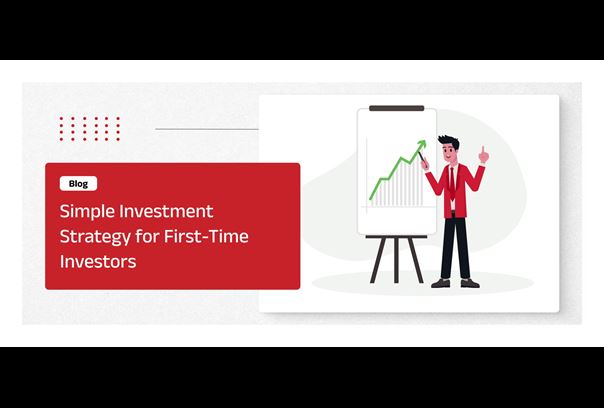 Blog

Simple Investment Strategy for First-Time Investors